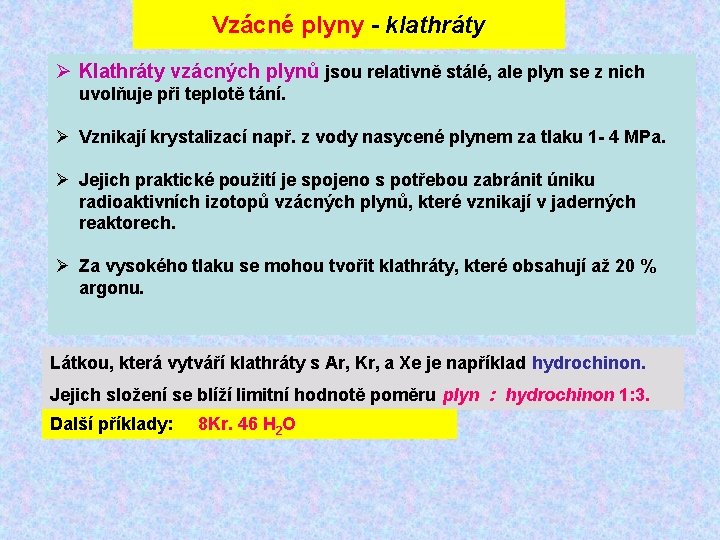 Vzácné plyny - klathráty

➢ Klathráty vzácných plynů jsou relativně stálé, ale plyn se z nich uvolňuje při teplotě tání.

➢ Vznikají krystalizací např. z vody nasycené plynem za tlaku 1- 4 MPa.

➢ Jejich praktické použití je spojeno s potřebou zabránit úniku radioaktivních izotopů vzácných plynů, které vznikají v jaderných reaktorech.

➢ Za vysokého tlaku se mohou tvořit klathráty, které obsahují až 20 % argonu.

Látkou, která vytváří klathráty s Ar, Kr, a Xe je například hydrochinon.

Jejich složení se blíží limitní hodnotě poměru plyn : hydrochinon 1:3.

Další příklady: 8Kr. 46 $H_2O$